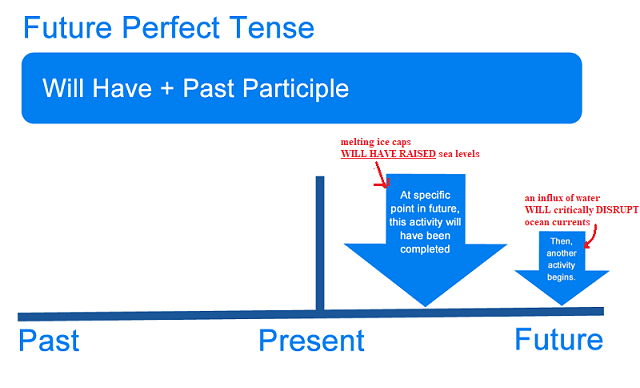 Future Perfect Tense

Will Have + Past Participle

melting ice caps
WILL HAVE RAISED sea levels

At specific point in future, this activity will have been completed

an influx of water
WILL critically DISRUPT ocean currents

Then, another activity begins.

Past

Present

Future